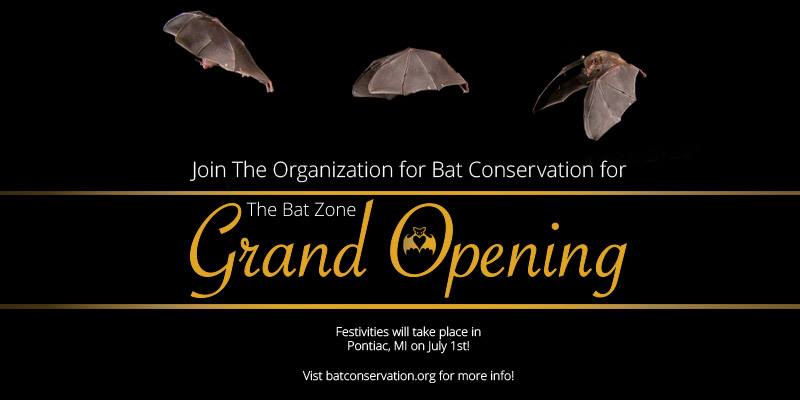 Join The Organization for Bat Conservation for

The Bat Zone
Grand Opening

Festivities will take place in Pontiac, MI on July 1st!

Vist batconservation.org for more info!